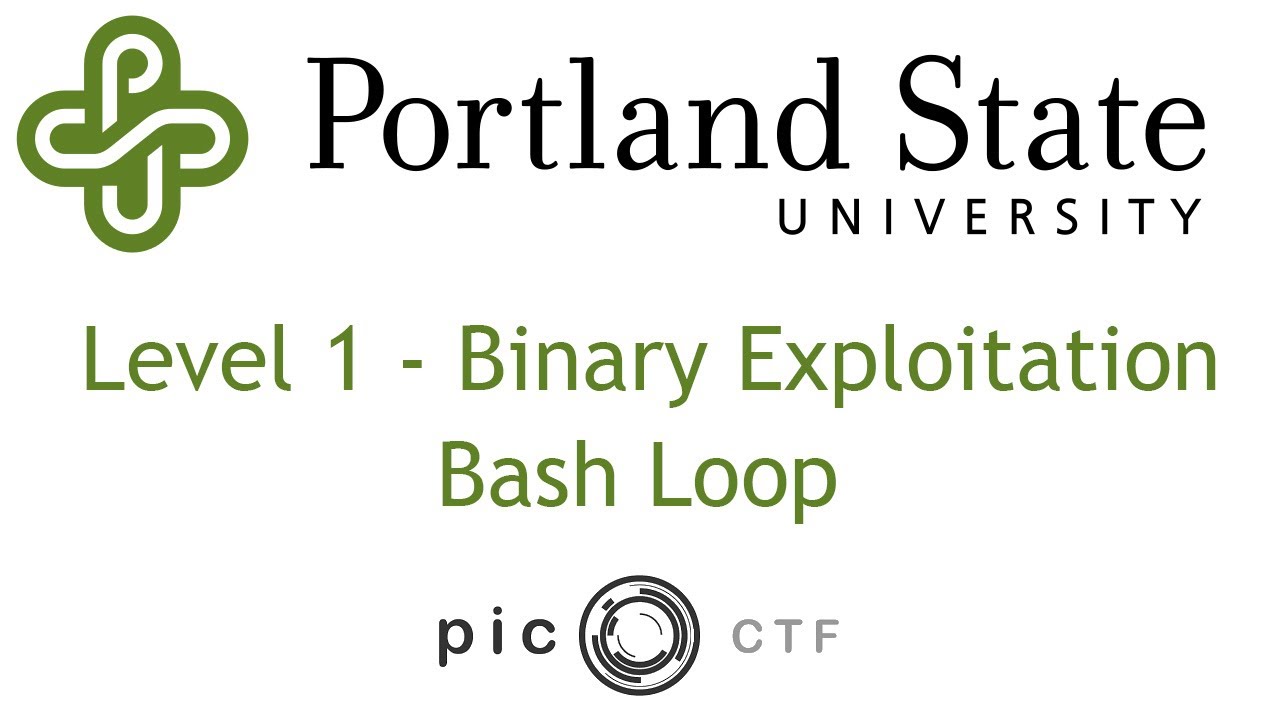 Portland State
UNIVERSITY

Level 1 - Binary Exploitation
Bash Loop

pic CTF